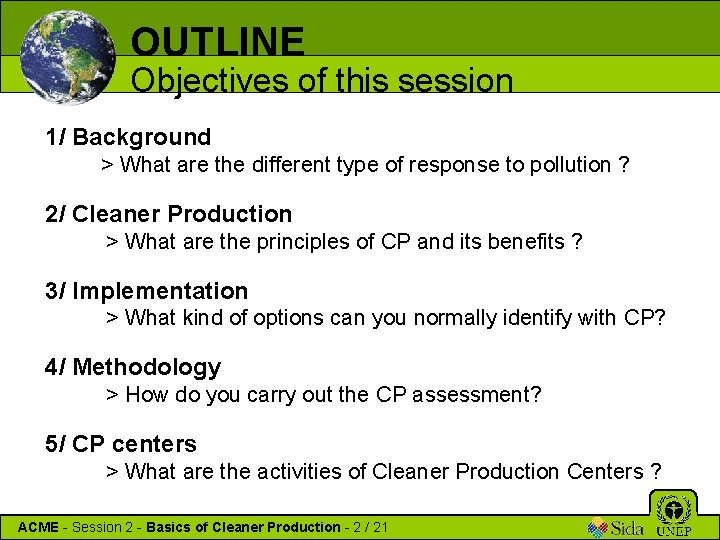 OUTLINE
Objectives of this session

1/ Background
> What are the different type of response to pollution ?

2/ Cleaner Production
> What are the principles of CP and its benefits ?

3/ Implementation
> What kind of options can you normally identify with CP?

4/ Methodology
> How do you carry out the CP assessment?

5/ CP centers
> What are the activities of Cleaner Production Centers ?

ACME - Session 2 - Basics of Cleaner Production - 2 / 21

Sida

UNEP